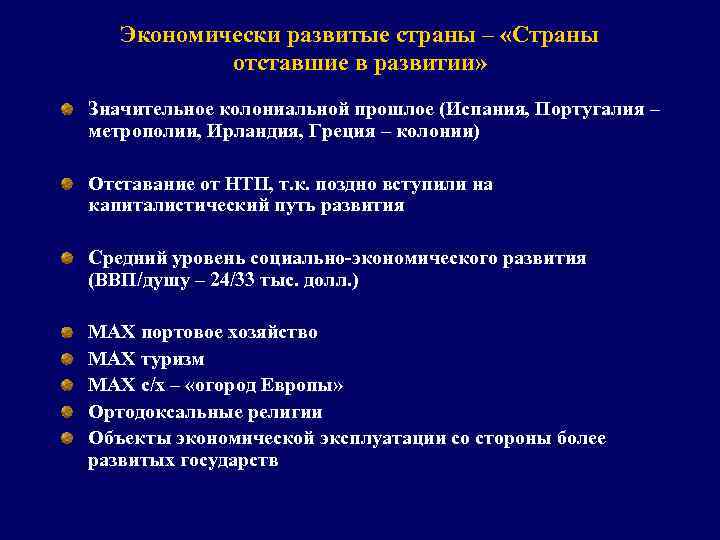 Экономически развитые страны – «Страны отставшие в развитии»

Значительное колониальной прошлое (Испания, Португалия – метрополии, Ирландия, Греция – колонии)

Отставание от НТП, т.к. поздно вступили на капиталистический путь развития

Средний уровень социально-экономического развития (ВВП/душу – 24/33 тыс. долл.)

MAX портовое хозяйство
MAX туризм
MAX с/х – «огород Европы»
Ортодоксальные религии
Объекты экономической эксплуатации со стороны более развитых государств